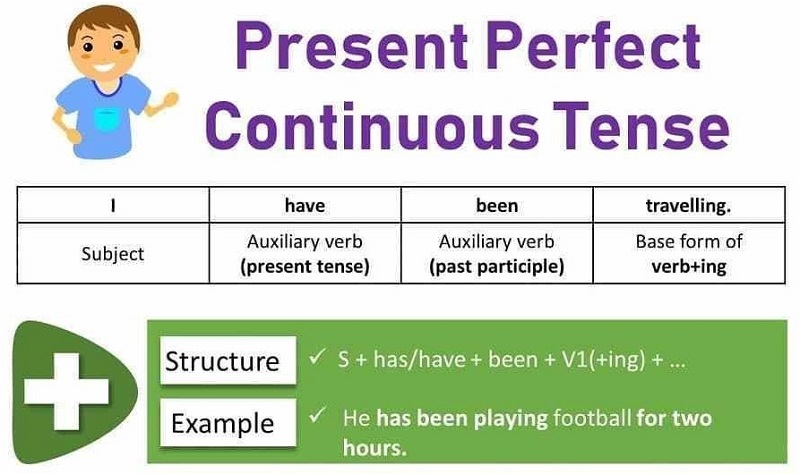 Present Perfect Continuous Tense

| I | have | been | travelling. |
|---|---|---|---|
| Subject | Auxiliary verb (present tense) | Auxiliary verb (past participle) | Base form of verb+ing |

Structure ✓ S + has/have + been + V1(+ing) + ...

Example ✓ He has been playing football for two hours.